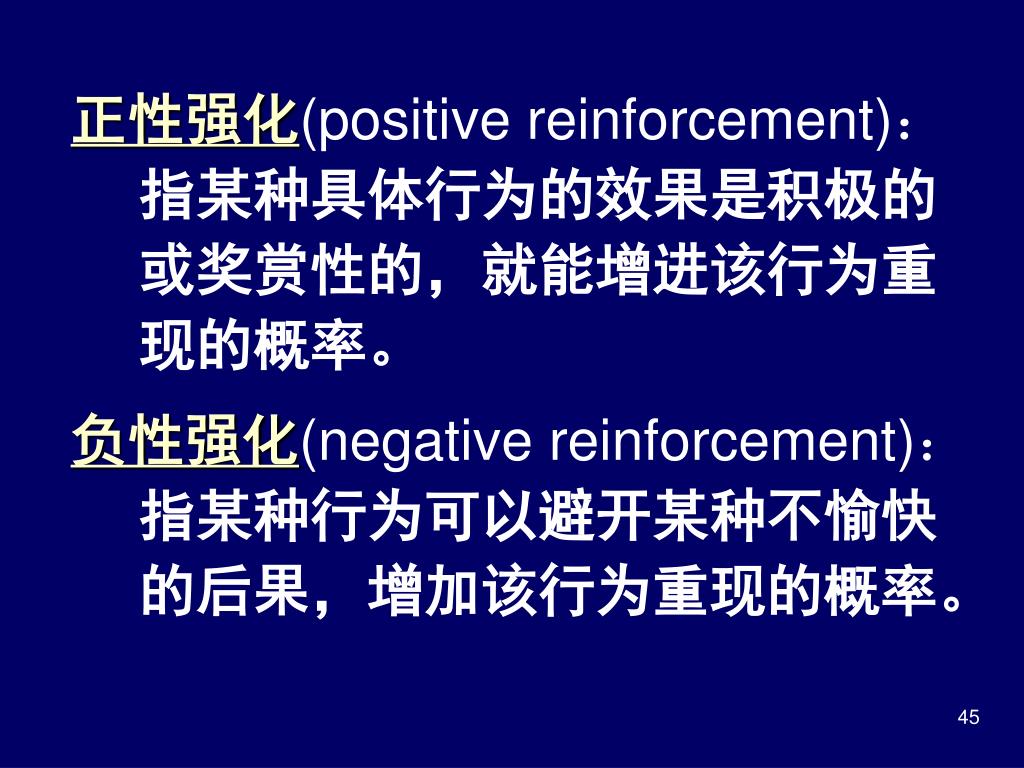 正性强化(positive reinforcement)：指某种具体行为的效果是积极的或奖赏性的，就能增进该行为重现的概率。

负性强化(negative reinforcement)：指某种行为可以避开某种不愉快的后果，增加该行为重现的概率。

45